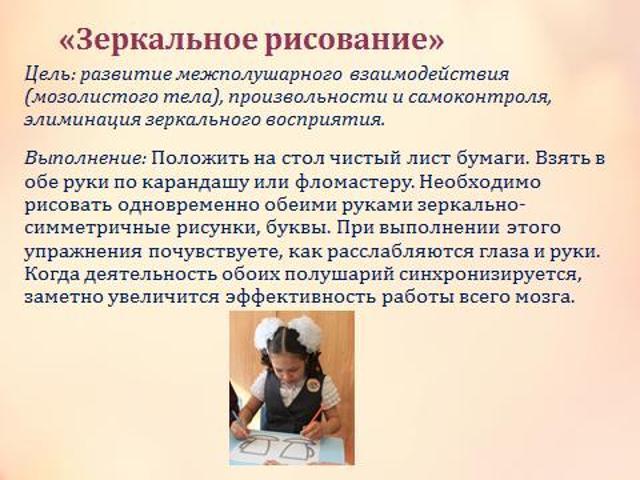 «Зеркальное рисование»

Цель: развитие межполушарного взаимодействия (мозолистого тела), произвольности и самоконтроля, элиминация зеркального восприятия.

Выполнение: Положить на стол чистый лист бумаги. Взять в обе руки по карандашу или фломастеру. Необходимо рисовать одновременно обеими руками зеркально-симметричные рисунки, буквы. При выполнении этого упражнения почувствуете, как расслабляются глаза и руки. Когда деятельность обоих полушарий синхронизируется, заметно увеличится эффективность работы всего мозга.